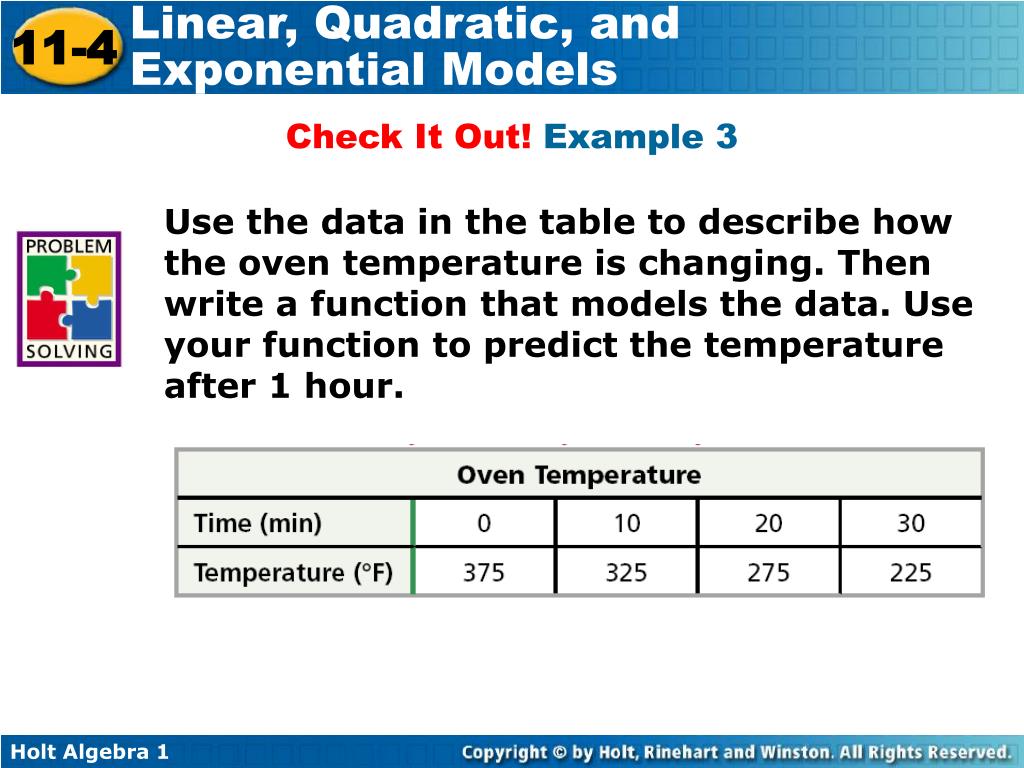 11-4 Linear, Quadratic, and Exponential Models

Check It Out! Example 3

PROBLEM SOLVING

Use the data in the table to describe how the oven temperature is changing. Then write a function that models the data. Use your function to predict the temperature after 1 hour.

| Oven Temperature | | | | |
|---|---|---|---|---|
| Time (min) | 0 | 10 | 20 | 30 |
| Temperature (°F) | 375 | 325 | 275 | 225 |

Holt Algebra 1

Copyright © by Holt, Rinehart and Winston. All Rights Reserved.